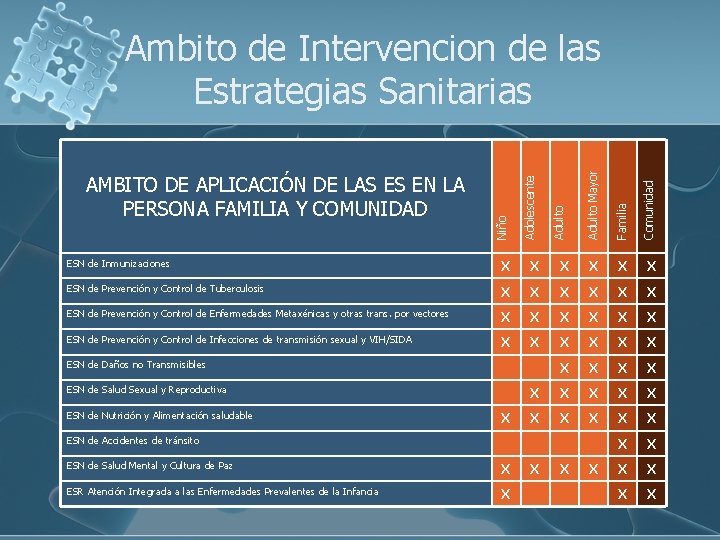 Ambito de Intervencion de las Estrategias Sanitarias

| AMBITO DE APLICACIÓN DE LAS ES EN LA PERSONA FAMILIA Y COMUNIDAD | Niño | Adolescente | Adulto | Adulto Mayor | Familia | Comunidad |
|---|---|---|---|---|---|---|
| ESN de Inmunizaciones | X | X | X | X | X | X |
| ESN de Prevención y Control de Tuberculosis | X | X | X | X | X | X |
| ESN de Prevención y Control de Enfermedades Metaxénicas y otras trans. por vectores | X | X | X | X | X | X |
| ESN de Prevención y Control de Infecciones de transmisión sexual y VIH/SIDA | X | X | X | X | X | X |
| ESN de Daños no Transmisibles | | | X | X | X | X |
| ESN de Salud Sexual y Reproductiva | | X | X | X | X | X |
| ESN de Nutrición y Alimentación saludable | X | X | X | X | X | X |
| ESN de Accidentes de tránsito | | | | | X | X |
| ESN de Salud Mental y Cultura de Paz | X | X | X | X | X | X |
| ESR Atención Integrada a las Enfermedades Prevalentes de la Infancia | X | | | | X | X |